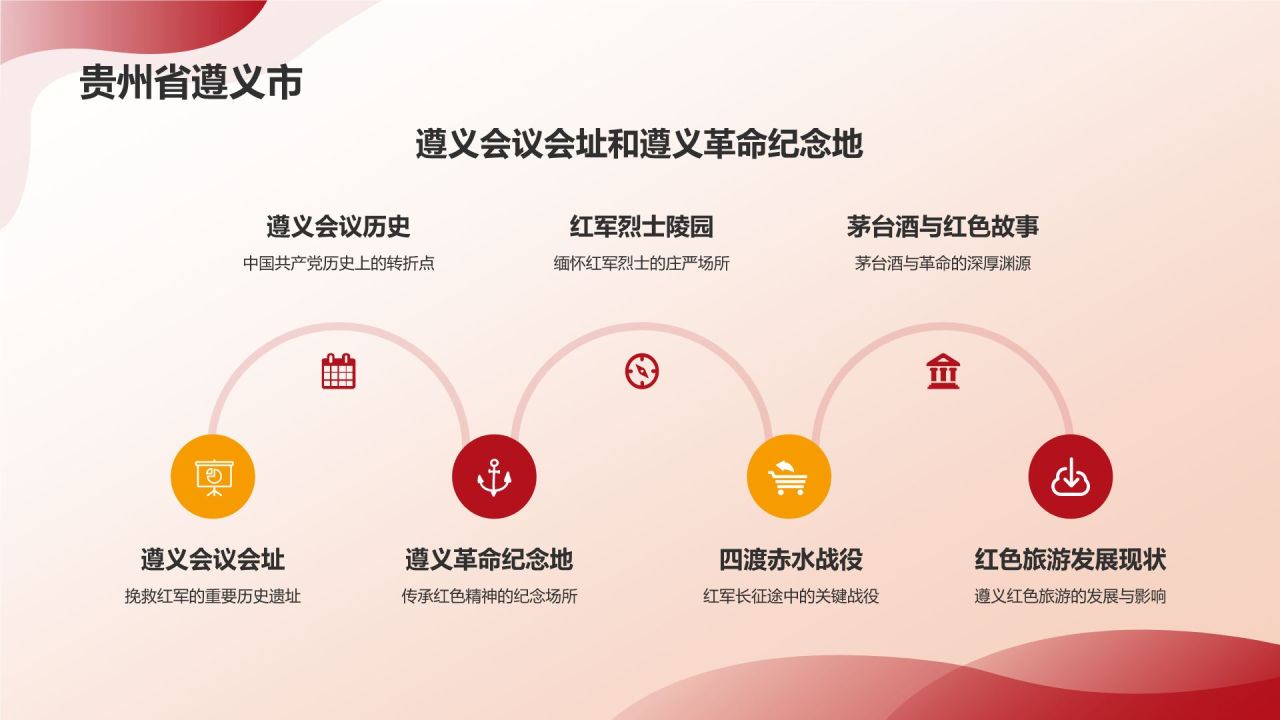 贵州省遵义市

遵义会议会址和遵义革命纪念地

遵义会议历史
中国共产党历史上的转折点

红军烈士陵园
缅怀红军烈士的庄严场所

茅台酒与红色故事
茅台酒与革命的深厚渊源

遵义会议会址
挽救红军的重要历史遗址

遵义革命纪念地
传承红色精神的纪念场所

四渡赤水战役
红军长征途中的关键战役

红色旅游发展现状
遵义红色旅游的发展与影响